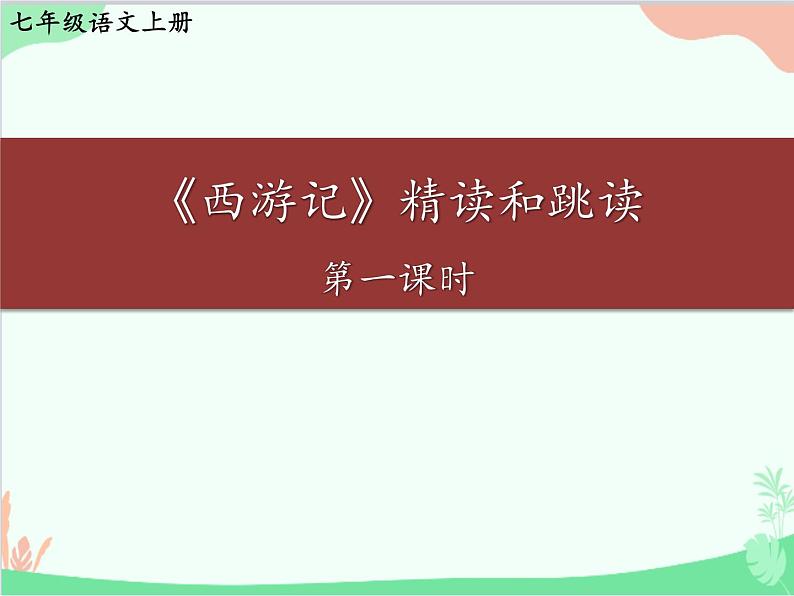 七年级语文上册

《西游记》精读和跳读

第一课时